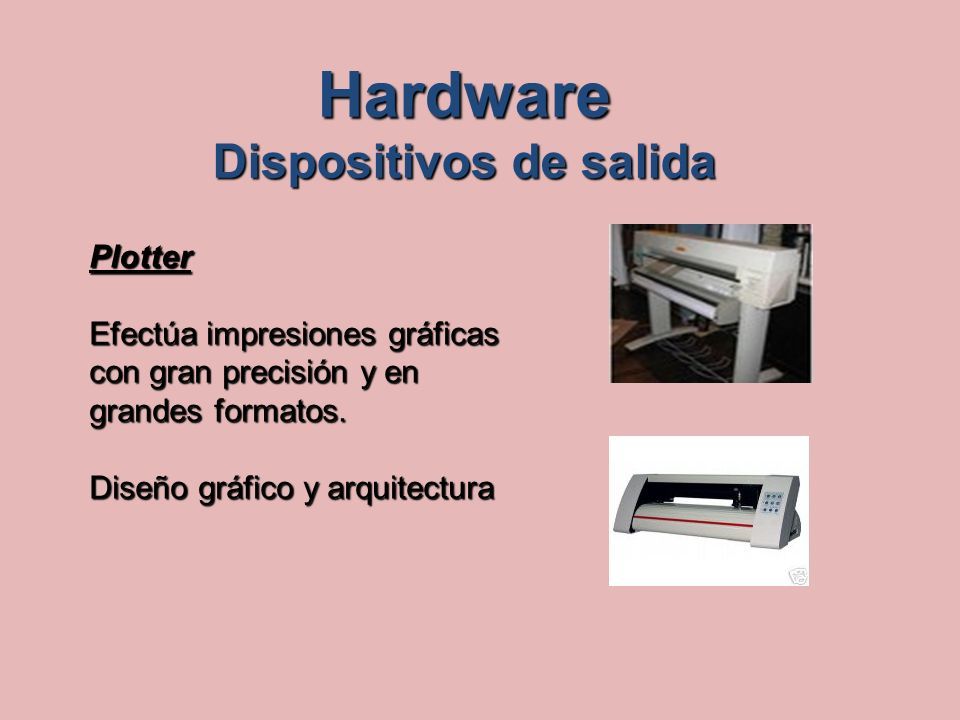 Hardware
Dispositivos de salida

Plotter

Efectúa impresiones gráficas con gran precisión y en grandes formatos.

Diseño gráfico y arquitectura